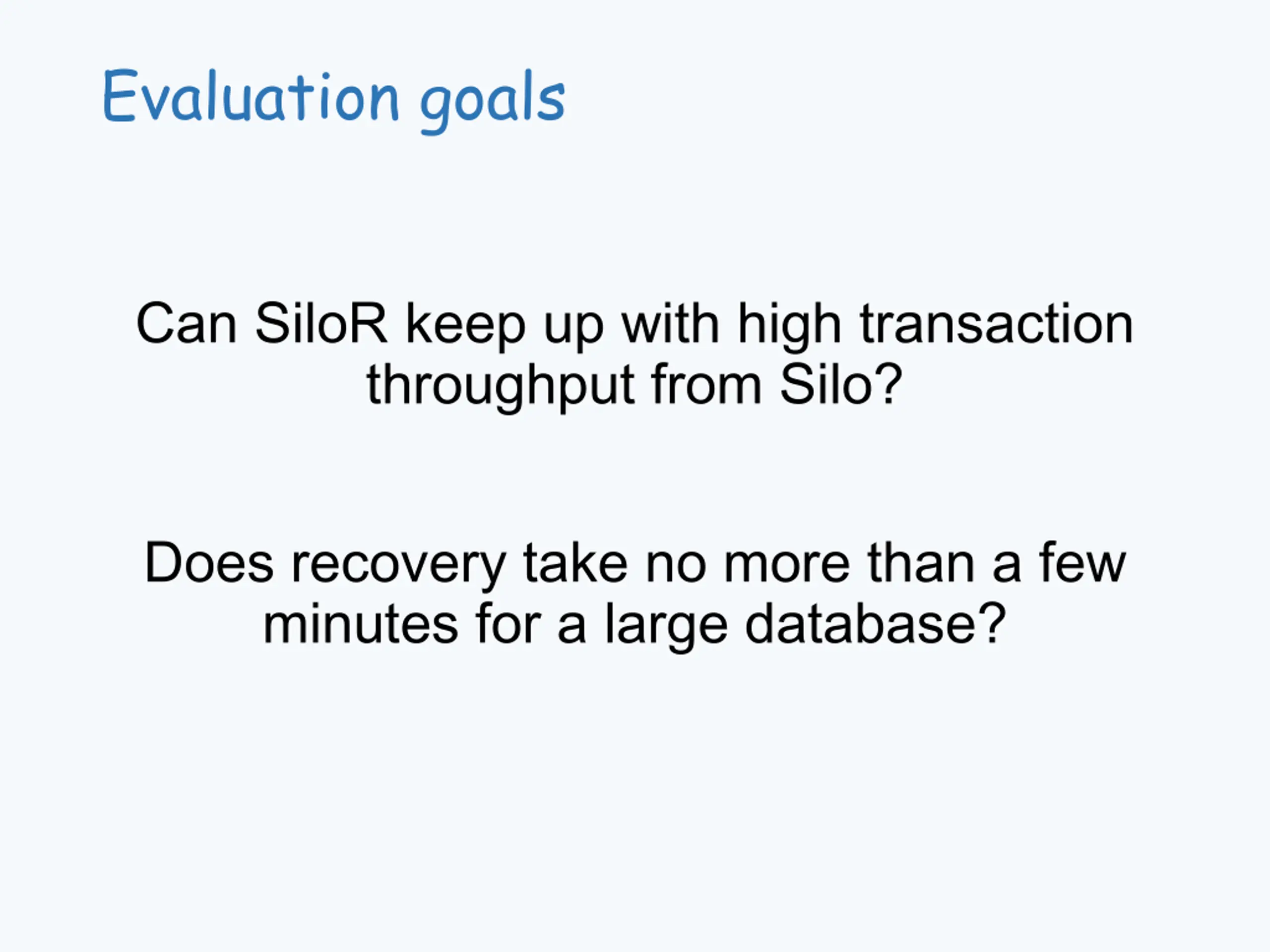 Evaluation goals

Can SiloR keep up with high transaction throughput from Silo?

Does recovery take no more than a few minutes for a large database?